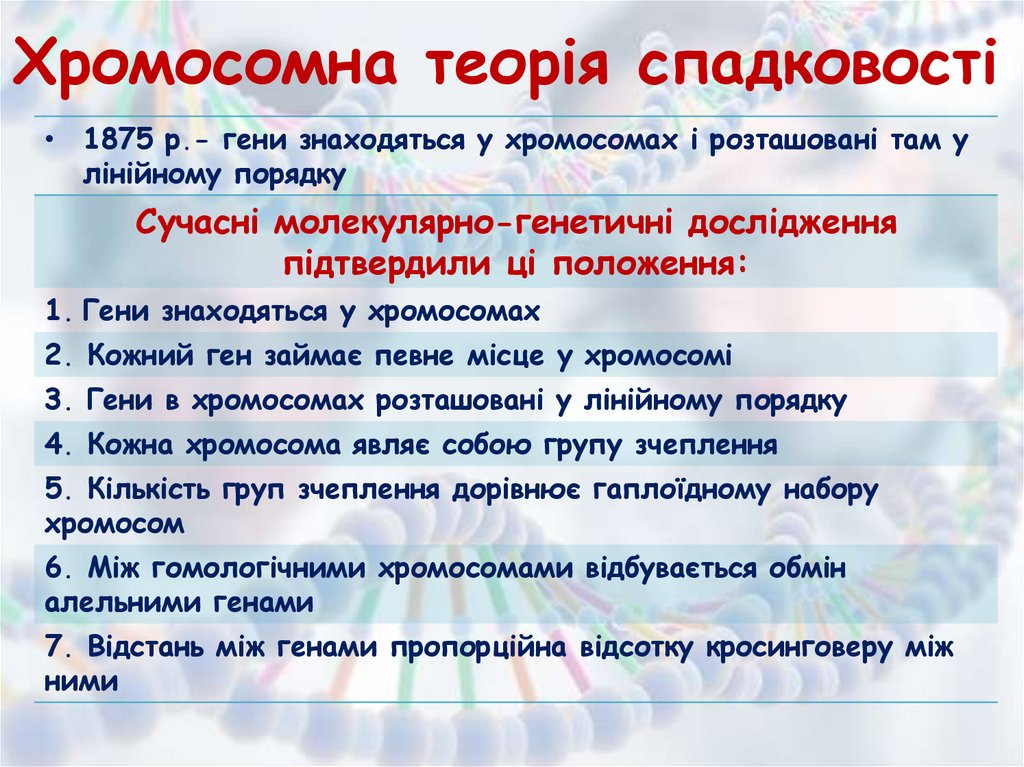 Хромосомна теорія спадковості

• 1875 р.- гени знаходяться у хромосомах і розташовані там у лінійному порядку

Сучасні молекулярно-генетичні дослідження підтвердили ці положення:

1. Гени знаходяться у хромосомах

2. Кожний ген займає певне місце у хромосомі

3. Гени в хромосомах розташовані у лінійному порядку

4. Кожна хромосома являє собою групу зчеплення

5. Кількість груп зчеплення дорівнює гаплоїдному набору хромосом

6. Між гомологічними хромосомами відбувається обмін алельними генами

7. Відстань між генами пропорційна відсотку кросинговеру між ними